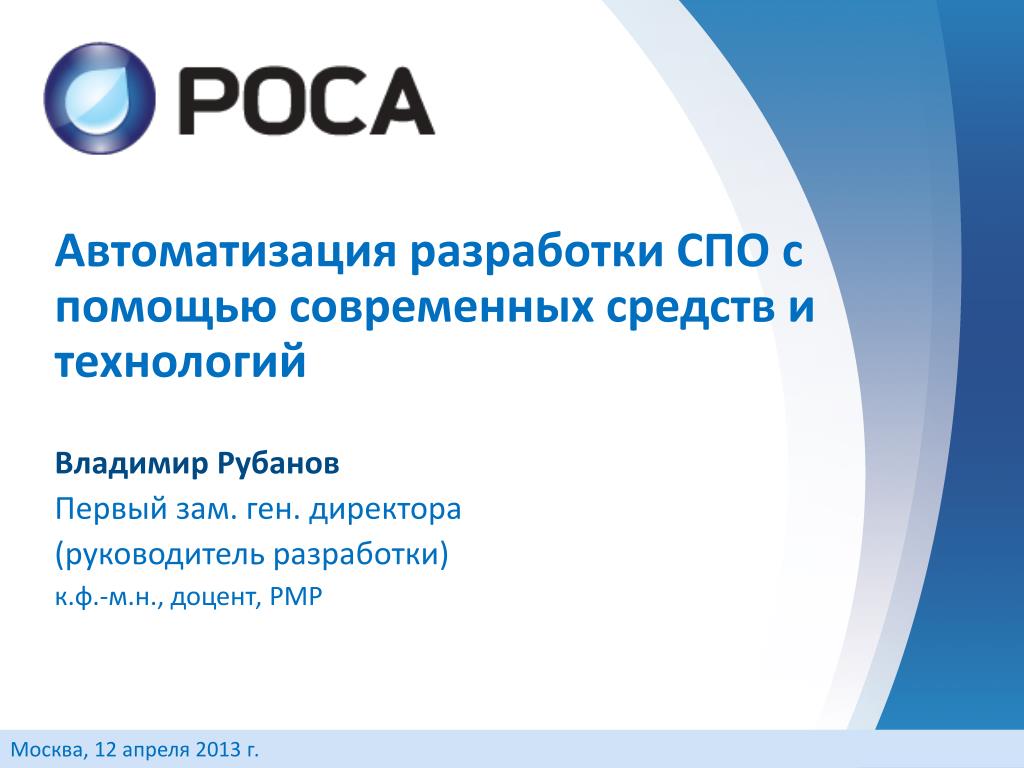 РОСА

Автоматизация разработки СПО с помощью современных средств и технологий

Владимир Рубанов

Первый зам. ген. директора

(руководитель разработки)

к.ф.-м.н., доцент, PMP

Москва, 12 апреля 2013 г.